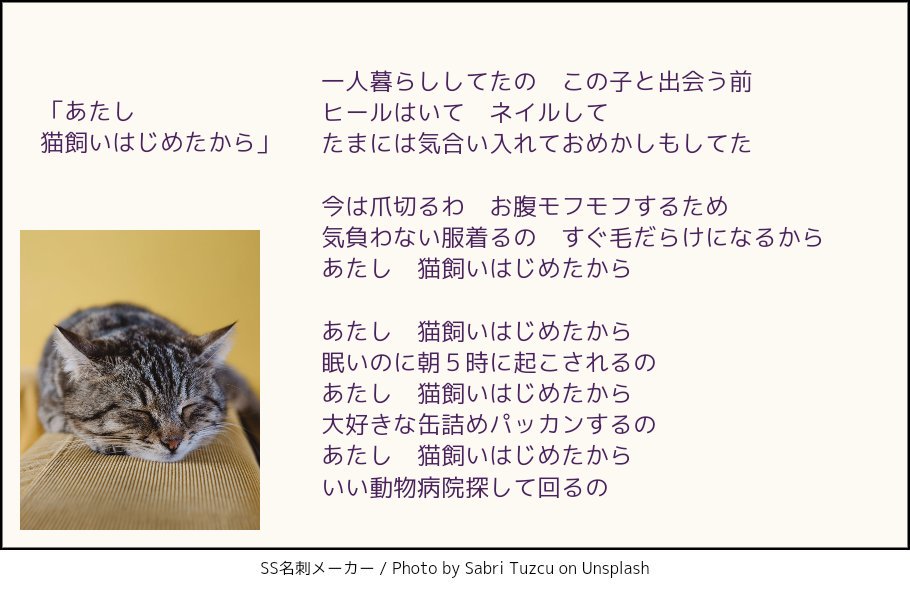 「あたし
猫飼いはじめたから」

一人暮らししてたの　この子と出会う前
ヒールはいて　ネイルして
たまには気合い入れておめかしもしてた

今は爪切るわ　お腹モフモフするため
気負わない服着るの　すぐ毛だらけになるから
あたし　猫飼いはじめたから

あたし　猫飼いはじめたから
眠いのに朝５時に起こされるの
あたし　猫飼いはじめたから
大好きな缶詰めパッカンするの
あたし　猫飼いはじめたから
いい動物病院探して回るの

SS名刺メーカー / Photo by Sabri Tuzcu on Unsplash